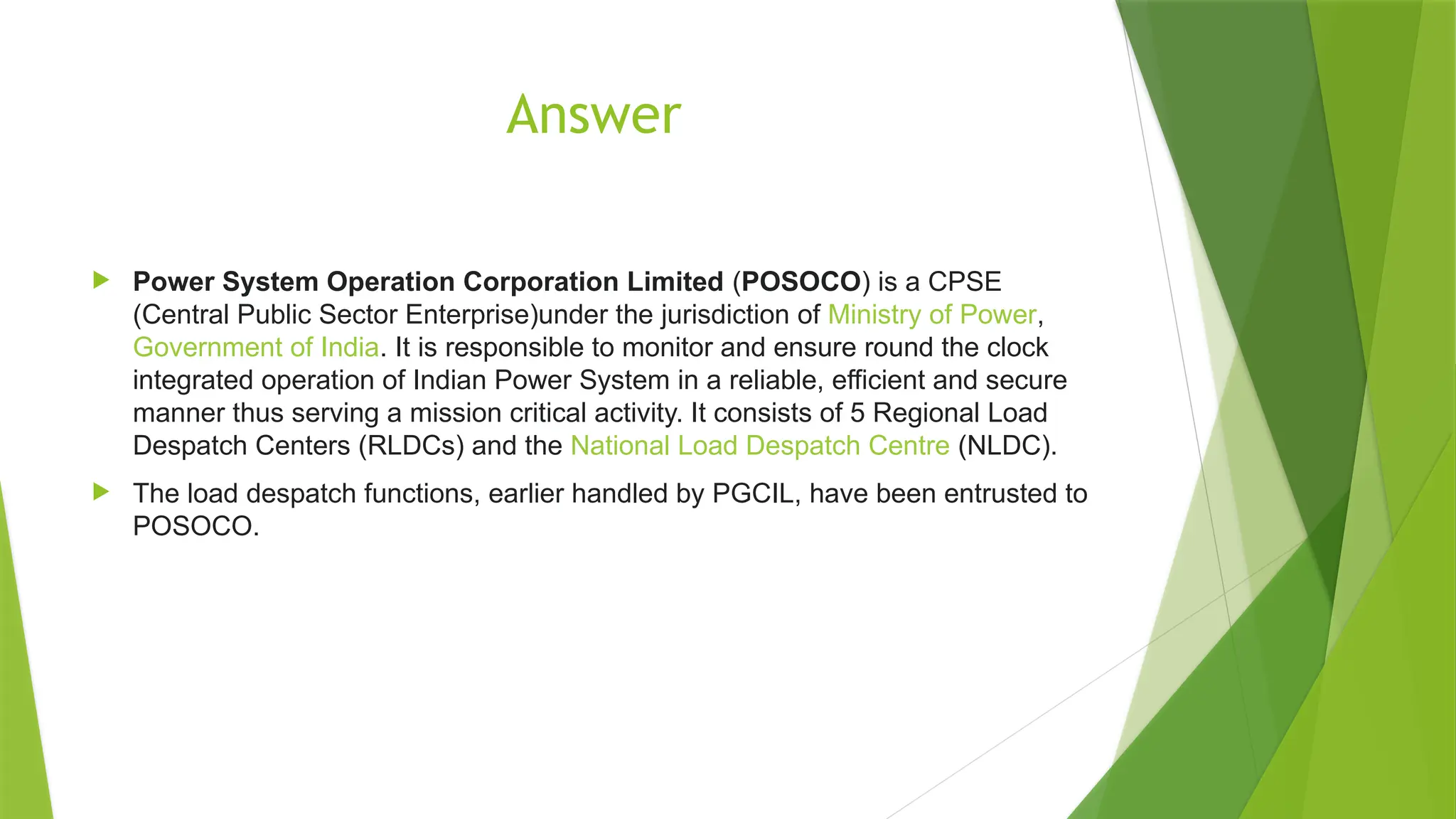 Answer

Power System Operation Corporation Limited (POSOCO) is a CPSE (Central Public Sector Enterprise)under the jurisdiction of Ministry of Power, Government of India. It is responsible to monitor and ensure round the clock integrated operation of Indian Power System in a reliable, efficient and secure manner thus serving a mission critical activity. It consists of 5 Regional Load Despatch Centers (RLDCs) and the National Load Despatch Centre (NLDC).

The load despatch functions, earlier handled by PGCIL, have been entrusted to POSOCO.